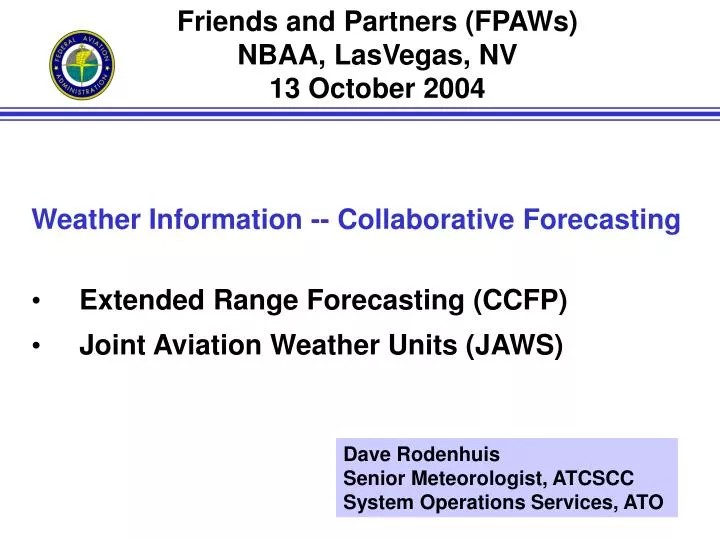 FEDERAL AVIATION ADMINISTRATION

Friends and Partners (FPAWs)
NBAA, LasVegas, NV
13 October 2004

Weather Information -- Collaborative Forecasting

• Extended Range Forecasting (CCFP)
• Joint Aviation Weather Units (JAWS)

Dave Rodenhuis
Senior Meteorologist, ATCSCC
System Operations Services, ATO